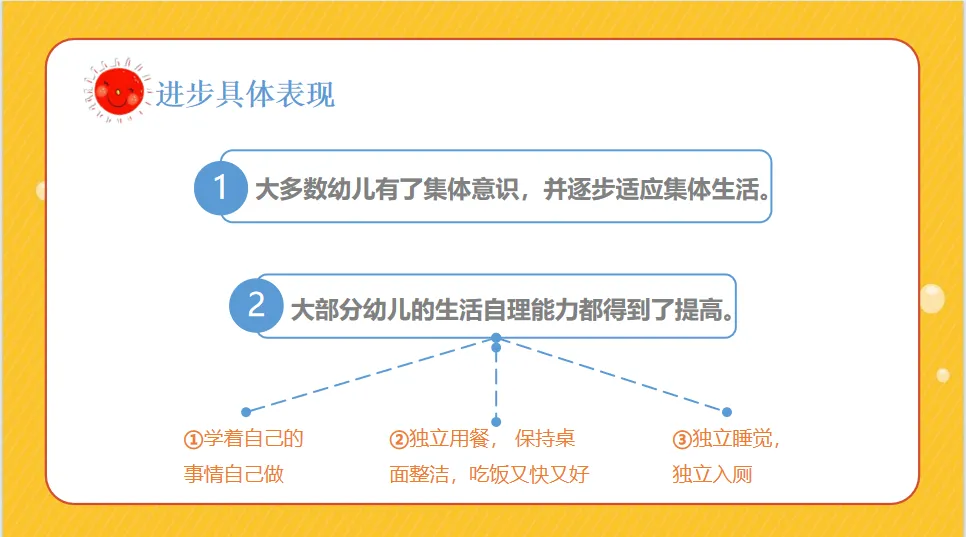 进步具体表现

1 大多数幼儿有了集体意识，并逐步适应集体生活。

2 大部分幼儿的生活自理能力都得到了提高。

①学着自己的事情自己做

②独立用餐， 保持桌面整洁，吃饭又快又好

③独立睡觉，独立入厕